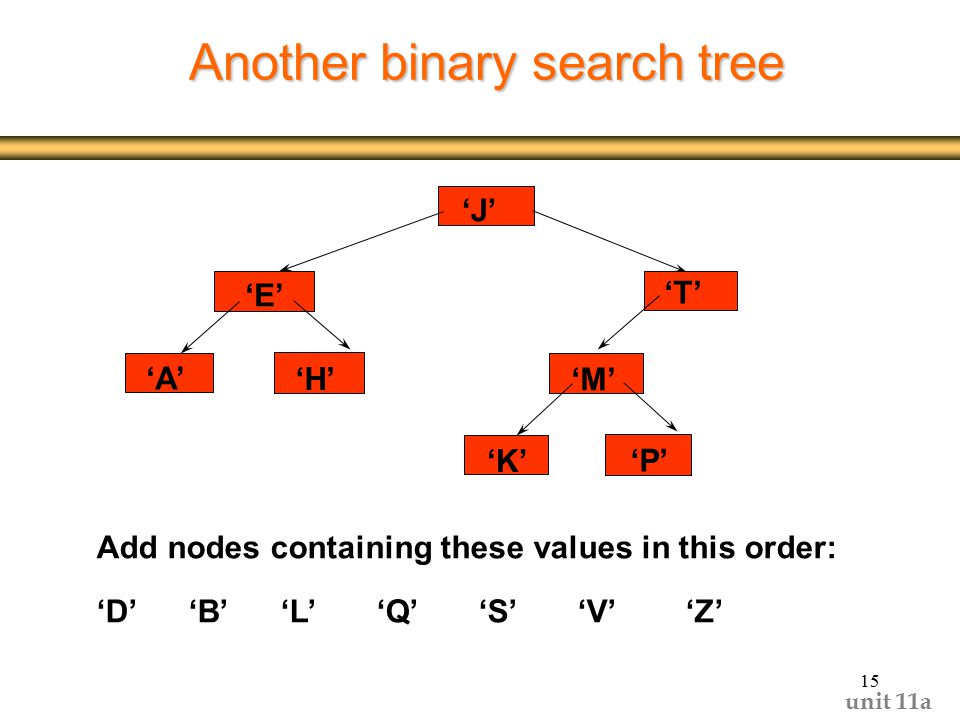 Another binary search tree

‘J’

‘E’

‘T’

‘A’

‘H’

‘M’

‘K’

‘P’

Add nodes containing these values in this order:

‘D’ ‘B’ ‘L’ ‘Q’ ‘S’ ‘V’ ‘Z’

15

unit 11a